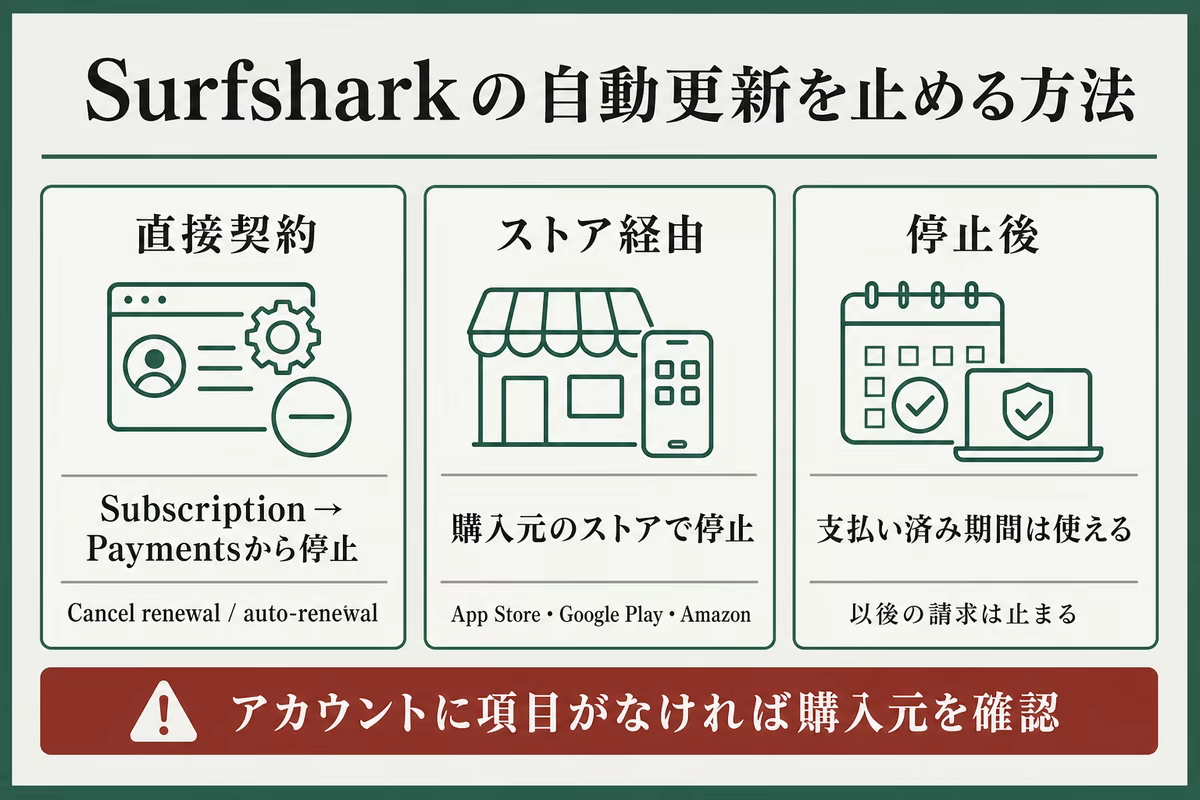 Surfsharkの自動更新を止める方法

直接契約

Subscription → Paymentsから停止

Cancel renewal / auto-renewal

ストア経由

購入元のストアで停止

App Store • Google Play • Amazon

停止後

支払い済み期間は使える

以後の請求は止まる

アカウントに項目がなければ購入元を確認